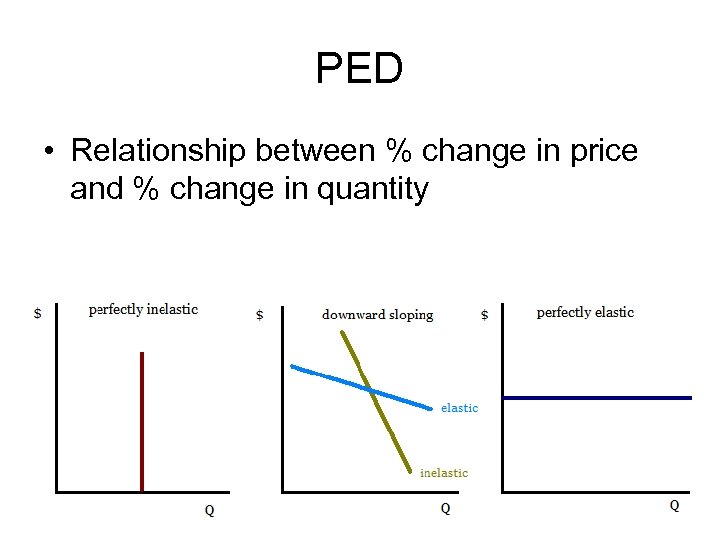 PED

• Relationship between % change in price and % change in quantity

$ perfectly inelastic

Q

$ downward sloping

elastic

inelastic

Q

$ perfectly elastic

Q